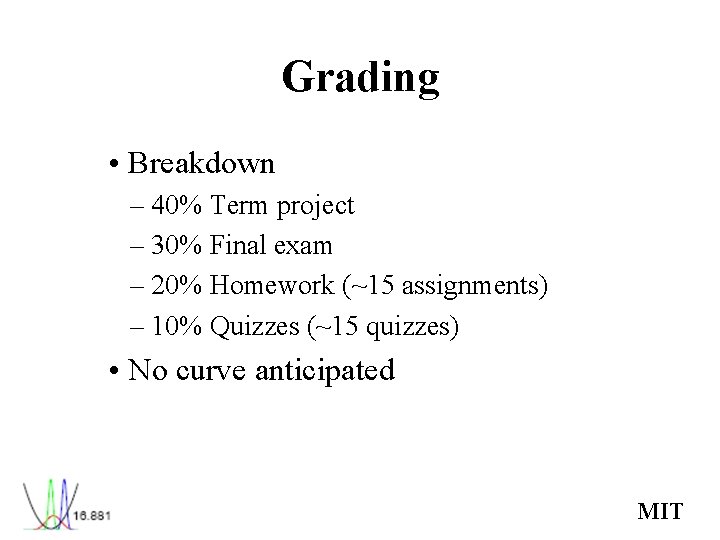 Grading

• Breakdown
– 40% Term project
– 30% Final exam
– 20% Homework (~15 assignments)
– 10% Quizzes (~15 quizzes)

• No curve anticipated

16.881

MIT